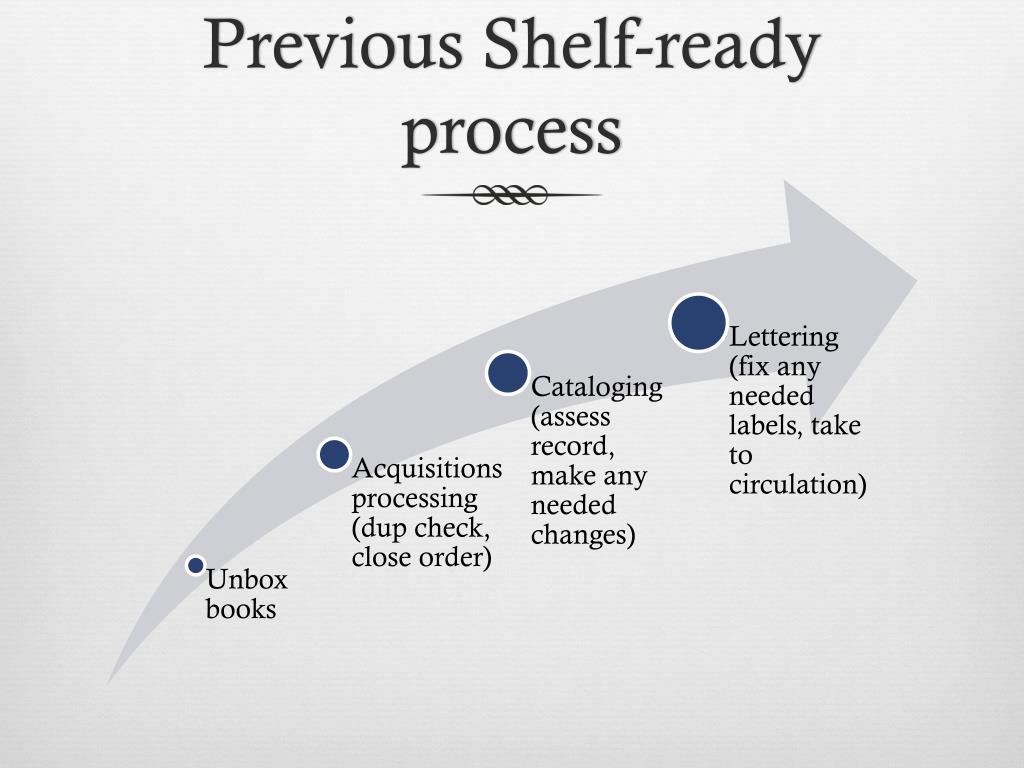 Previous Shelf-ready process

Unbox books

Acquisitions processing (dup check, close order)

Cataloging (assess record, make any needed changes)

Lettering (fix any needed labels, take to circulation)